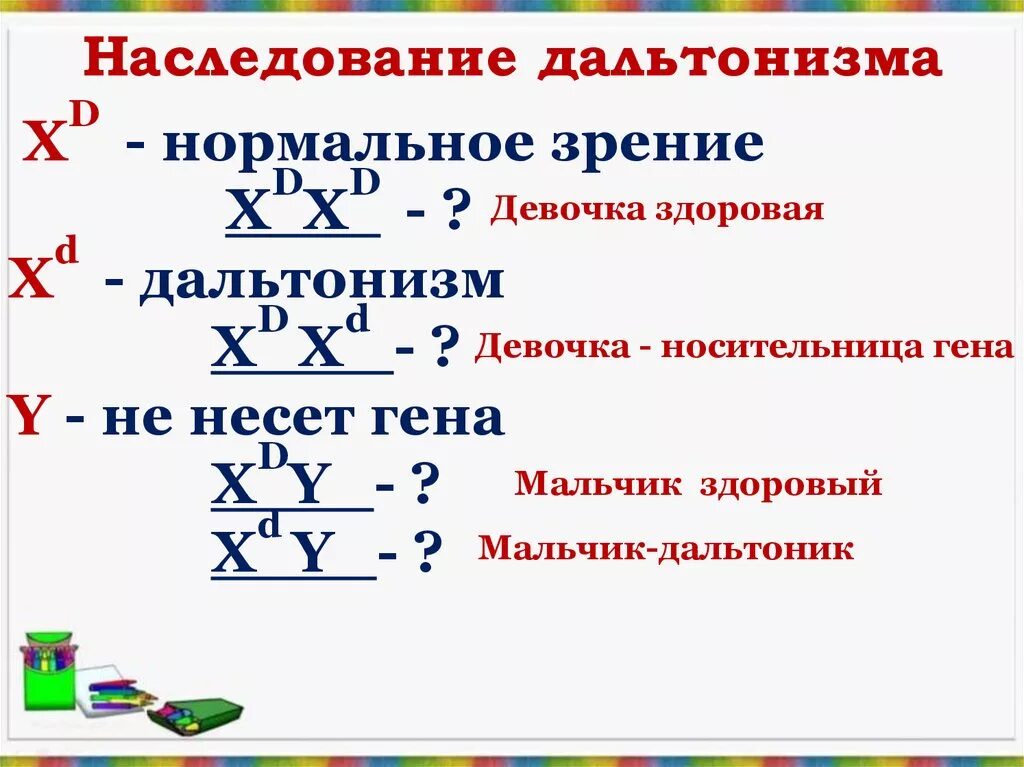 Наследование дальтонизма

$X^D$ - нормальное зрение

$X^D X^D$ - ? Девочка здоровая

$X^d$ - дальтонизм

$X^D X^d$ - ? Девочка - носительница гена

Y - не несет гена

$X^D Y$ - ? Мальчик здоровый

$X^d Y$ - ? Мальчик-дальтоник